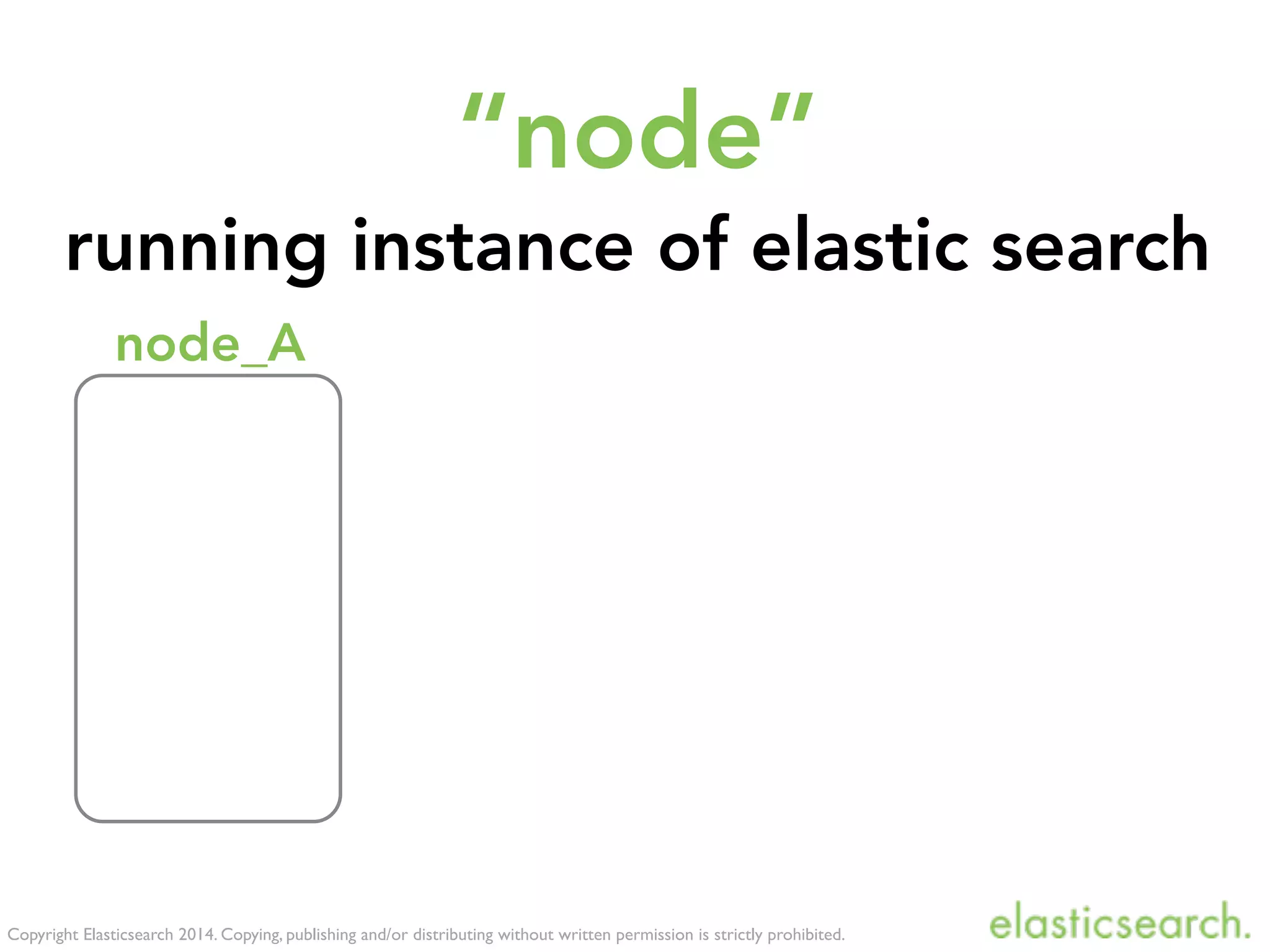 “node”

running instance of elastic search

node_A

Copyright Elasticsearch 2014. Copying, publishing and/or distributing without written permission is strictly prohibited.

elasticsearch.